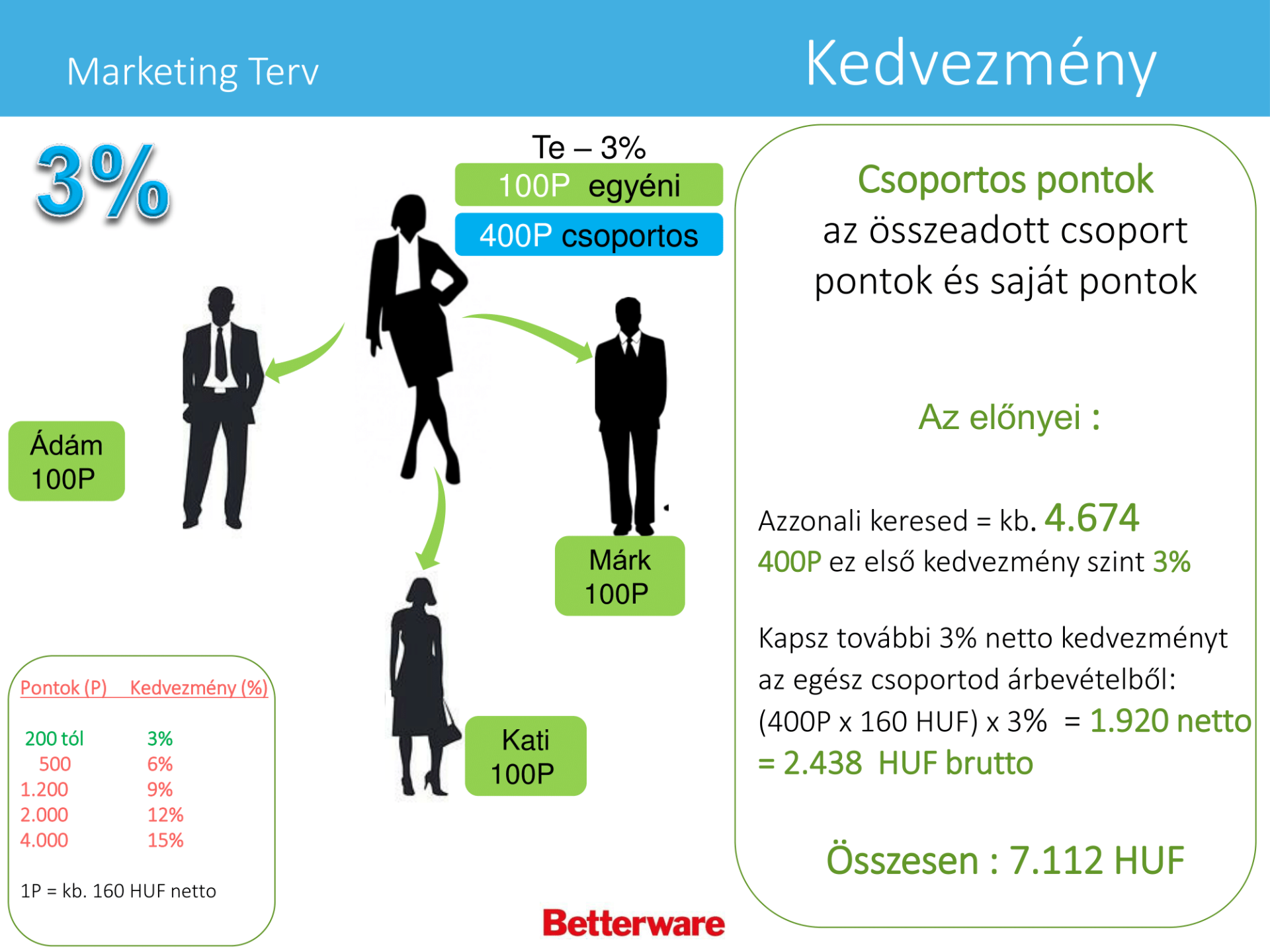 Marketing Terv

Kedvezmény

3%

Te – 3%

100P egyéni

400P csoportos

Ádám
100P

Márk
100P

Kati
100P

| Pontok (P) | Kedvezmény (%) |
|---|---|
| 200 tól | 3% |
| 500 | 6% |
| 1.200 | 9% |
| 2.000 | 12% |
| 4.000 | 15% |

1P = kb. 160 HUF netto

Betterware

Csoportos pontok
az összeadott csoport pontok és saját pontok

Az előnyei :

Azzonali keresed = kb. 4.674
400P ez első kedvezmény szint 3%

Kapsz további 3% netto kedvezményt az egész csoportod árbevételből:
(400P x 160 HUF) x 3% = 1.920 netto
= 2.438 HUF brutto

Összesen : 7.112 HUF